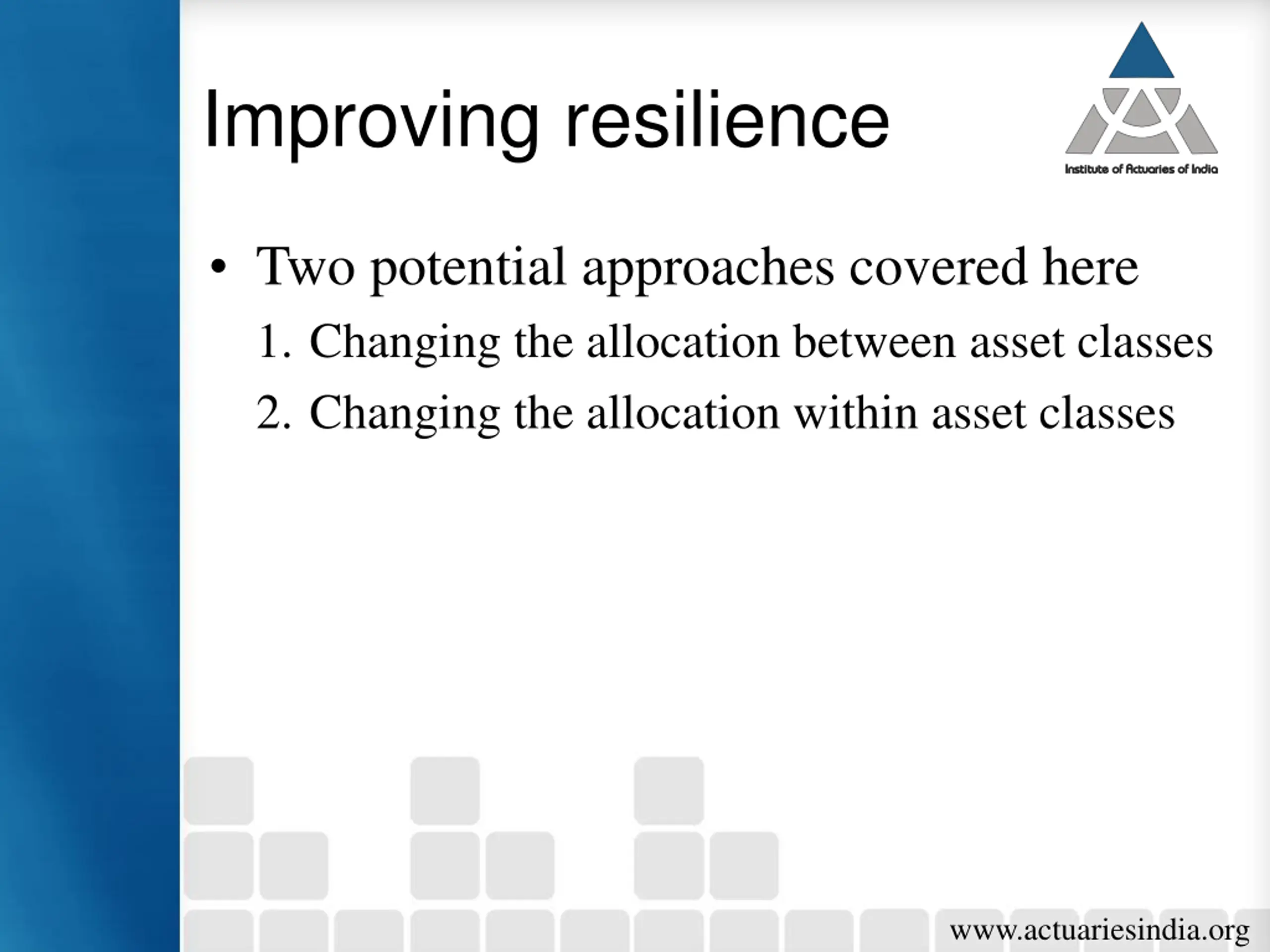 Improving resilience

Institute of Actuaries of India

• Two potential approaches covered here

1. Changing the allocation between asset classes

2. Changing the allocation within asset classes

www.actuariesindia.org